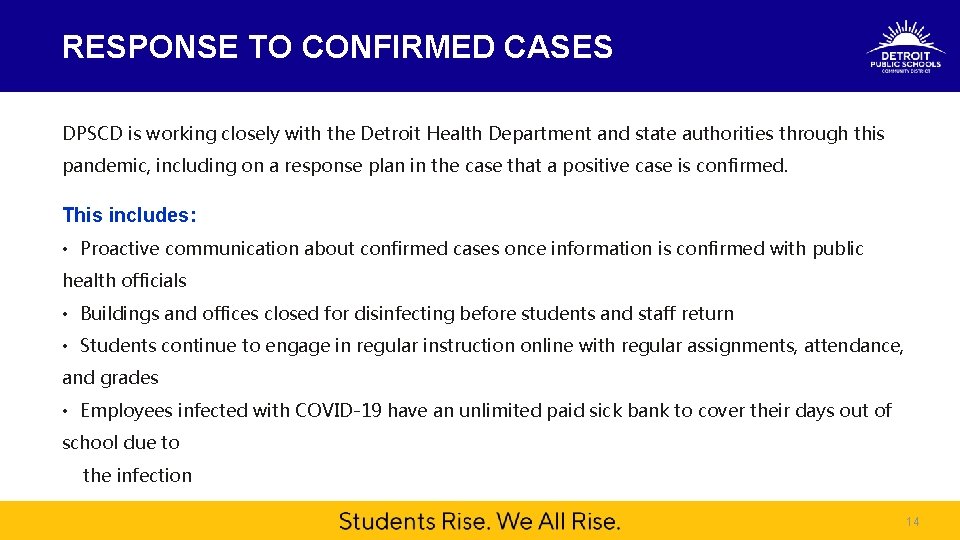 RESPONSE TO CONFIRMED CASES

DETROIT PUBLIC SCHOOLS COMMUNITY DISTRICT

DPSCD is working closely with the Detroit Health Department and state authorities through this pandemic, including on a response plan in the case that a positive case is confirmed.

This includes:

• Proactive communication about confirmed cases once information is confirmed with public health officials

• Buildings and offices closed for disinfecting before students and staff return

• Students continue to engage in regular instruction online with regular assignments, attendance, and grades

• Employees infected with COVID-19 have an unlimited paid sick bank to cover their days out of school due to the infection

Students Rise. We All Rise.

14